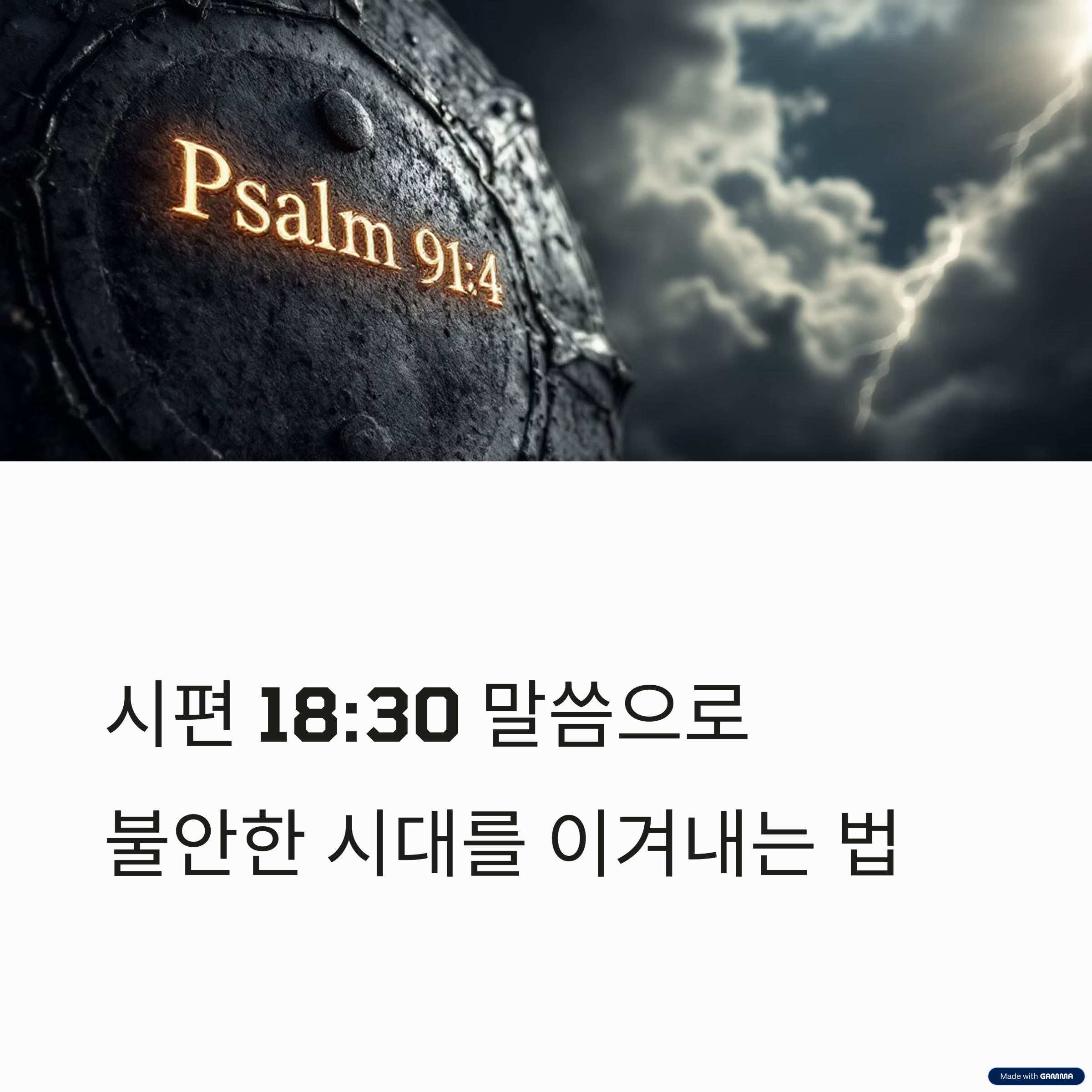 Psalm 91:4

시편 18:30 말씀으로
불안한 시대를 이겨내는 법

Made with GAMMA